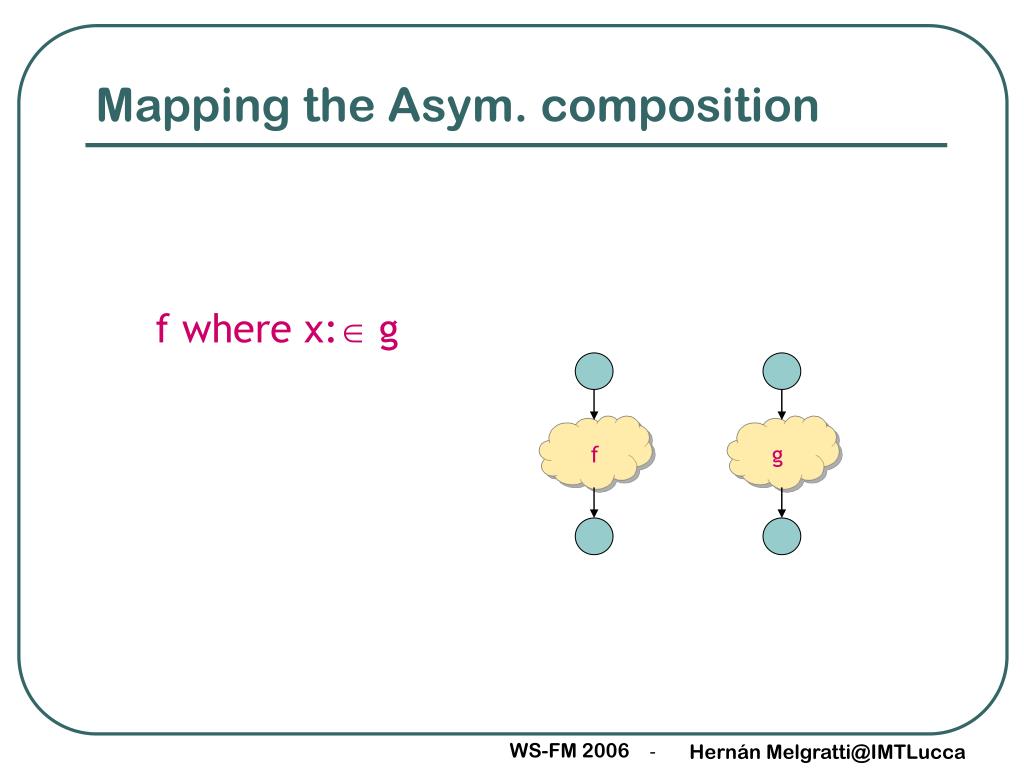 Mapping the Asym. composition

f where x:$\in$ g

f

g

WS-FM 2006 - Hernán Melgratti@IMTLucca